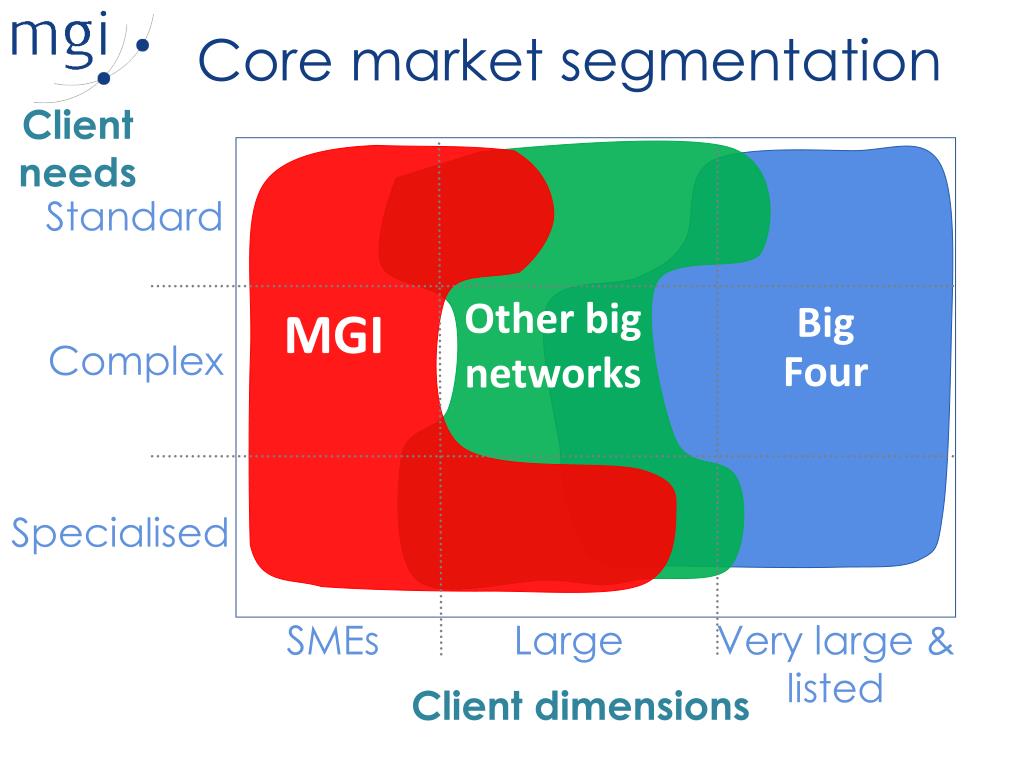 mgi

Core market segmentation

Client needs

Standard

Complex

Specialised

MGI

Other big networks

Big Four

SMEs

Large

Very large & listed

Client dimensions